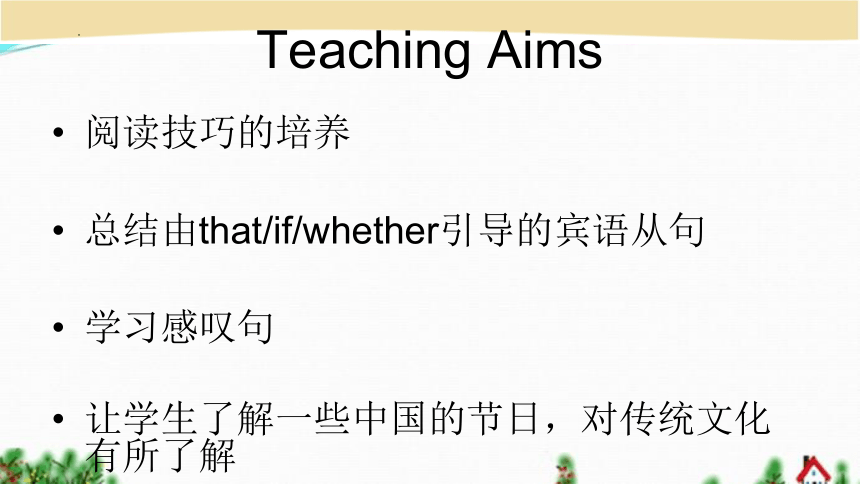 Teaching Aims

• 阅读技巧的培养

• 总结由that/if/whether引导的宾语从句

• 学习感叹句

• 让学生了解一些中国的节日，对传统文化有所了解